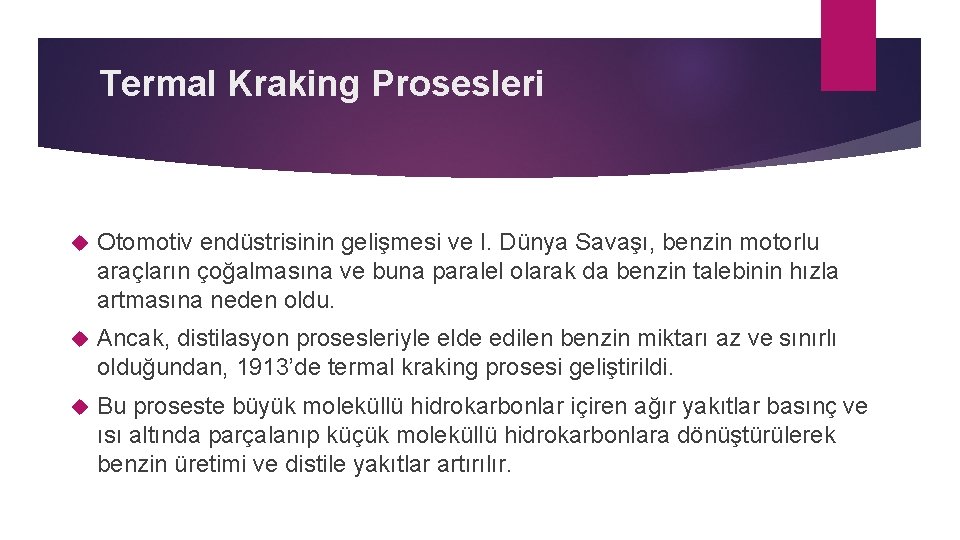 Termal Kraking Prosesleri

Otomotiv endüstrisinin gelişmesi ve I. Dünya Savaşı, benzin motorlu araçların çoğalmasına ve buna paralel olarak da benzin talebinin hızla artmasına neden oldu.

Ancak, distilasyon prosesleriyle elde edilen benzin miktarı az ve sınırlı olduğundan, 1913'de termal kraking prosesi geliştirildi.

Bu proseste büyük moleküllü hidrokarbonlar içiren ağır yakıtlar basınç ve ısı altında parçalanıp küçük moleküllü hidrokarbonlara dönüştürülerek benzin üretimi ve distile yakıtlar artırılır.